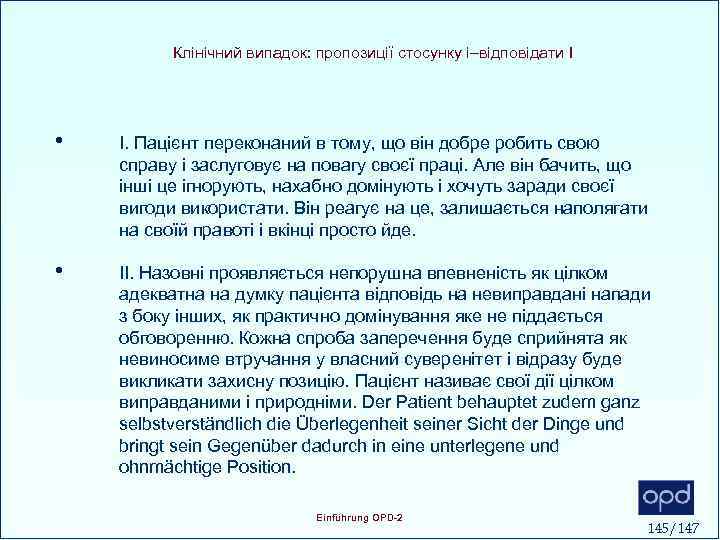 Клінічний випадок: пропозиції стосунку І–відповідати І

• І. Пацієнт переконаний в тому, що він добре робить свою справу і заслуговує на повагу своєї праці. Але він бачить, що інші це ігнорують, нахабно домінують і хочуть заради своєї вигоди використати. Він реагує на це, залишається наполягати на своїй правоті і вкінці просто йде.

• ІІ. Назовні проявляється непорушна впевненість як цілком адекватна на думку пацієнта відповідь на невиправдані напади з боку інших, як практично домінування яке не піддається обговоренню. Кожна спроба заперечення буде сприйнята як невиносиме втручання у власний суверенітет і відразу буде викликати захисну позицію. Пацієнт називає свої дії цілком виправданими і природніми. Der Patient behauptet zudem ganz selbstverständlich die Überlegenheit seiner Sicht der Dinge und bringt sein Gegenüber dadurch in eine unterlegene und ohnmächtige Position.

Einführung OPD-2

opd

145/147